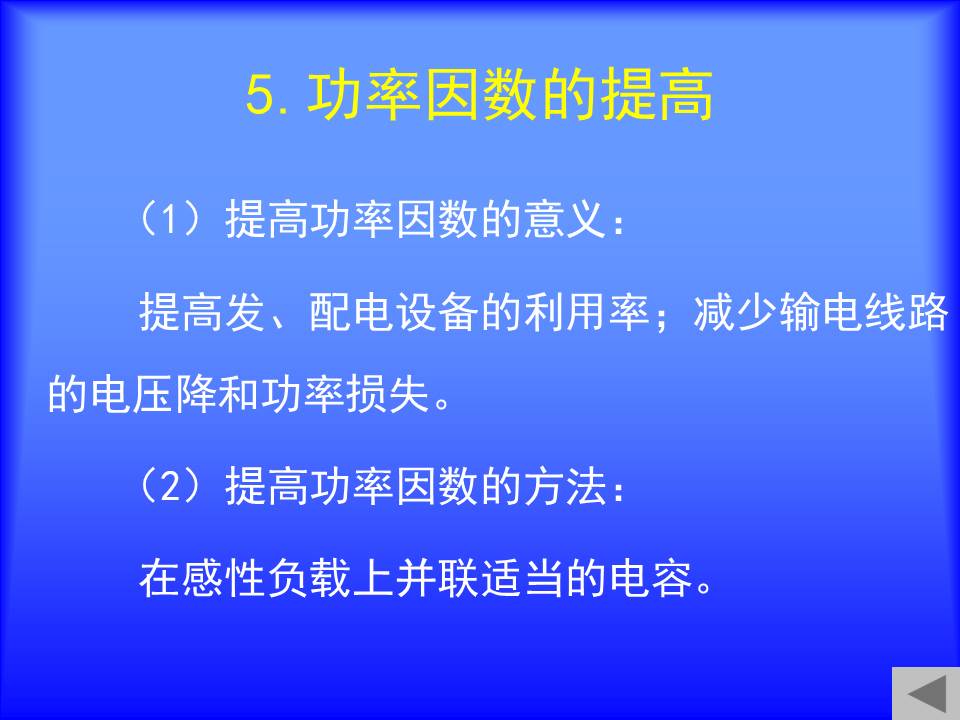 5. 功率因数的提高

（1）提高功率因数的意义：

提高发、配电设备的利用率；减少输电线路的电压降和功率损失。

（2）提高功率因数的方法：

在感性负载上并联适当的电容。